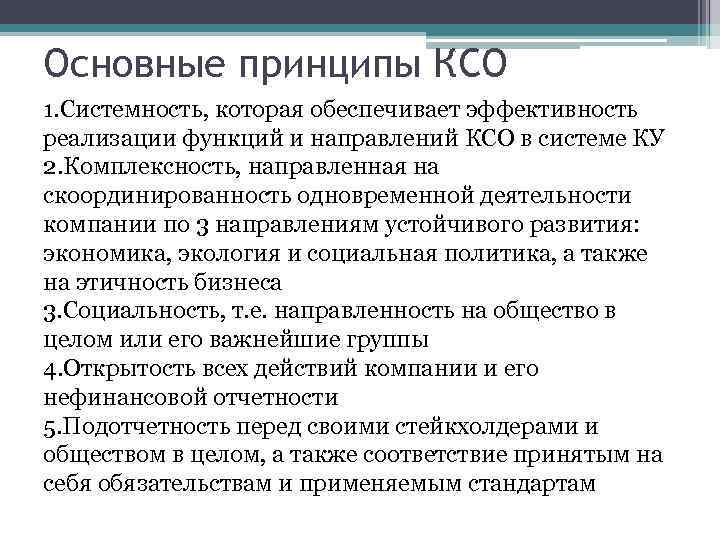 Основные принципы КСО

1.Системность, которая обеспечивает эффективность реализации функций и направлений КСО в системе КУ
2.Комплексность, направленная на скоординированность одновременной деятельности компании по 3 направлениям устойчивого развития: экономика, экология и социальная политика, а также на этичность бизнеса
3.Социальность, т.е. направленность на общество в целом или его важнейшие группы
4.Открытость всех действий компании и его нефинансовой отчетности
5.Подотчетность перед своими стейкхолдерами и обществом в целом, а также соответствие принятым на себя обязательствам и применяемым стандартам